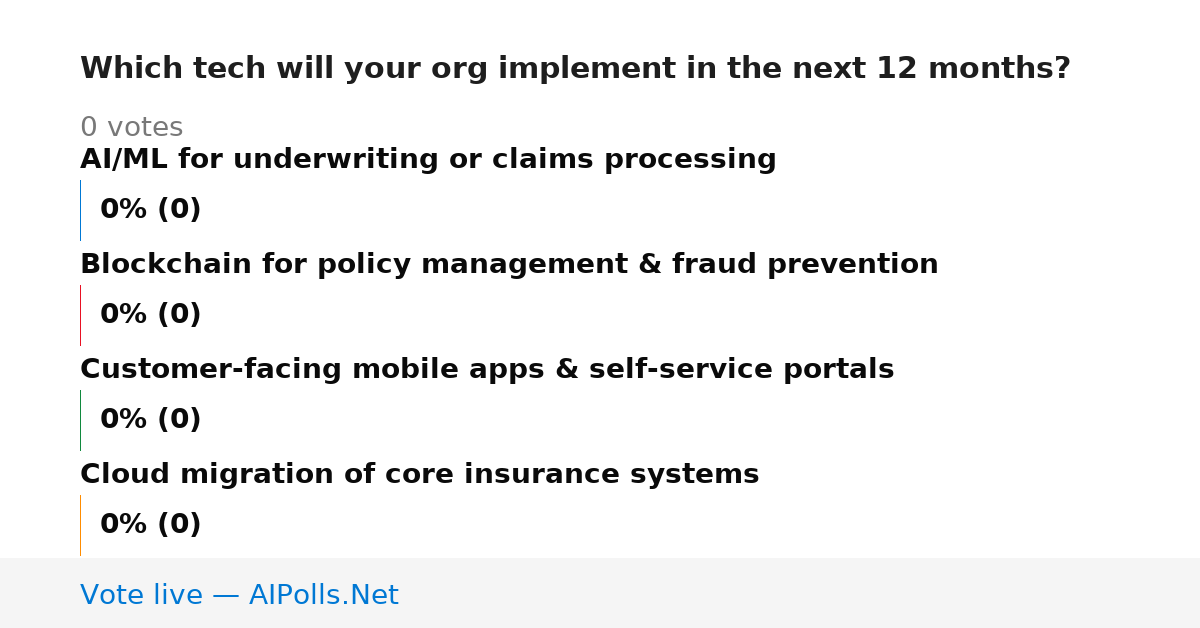 Which tech will your org implement in the next 12 months?

0 votes

AI/ML for underwriting or claims processing

0% (0)

Blockchain for policy management & fraud prevention

0% (0)

Customer-facing mobile apps & self-service portals

0% (0)

Cloud migration of core insurance systems

0% (0)

Vote live — AIPolls.Net